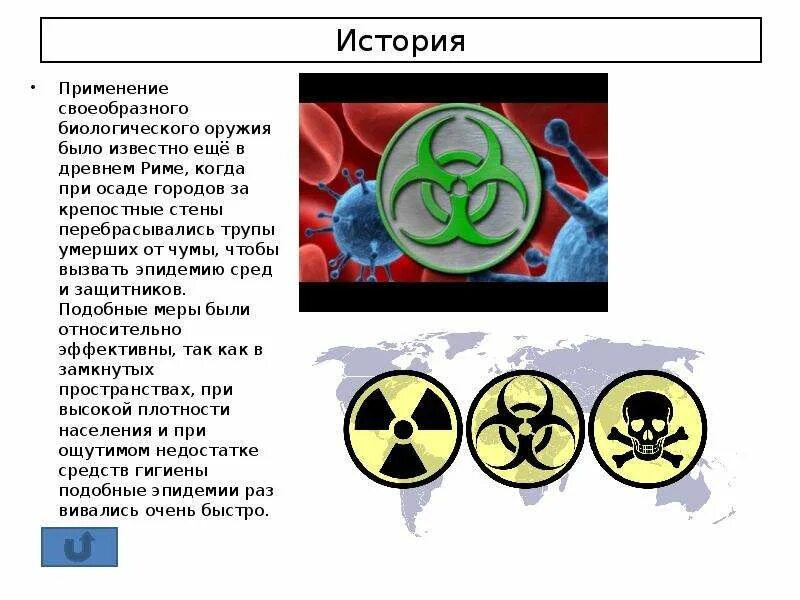 История

• Применение своеобразного биологического оружия было известно ещё в древнем Риме, когда при осаде городов за крепостные стены перебрасывались трупы умерших от чумы, чтобы вызвать эпидемию сред и защитников. Подобные меры были относительно эффективны, так как в замкнутых пространствах, при высокой плотности населения и при ощутимом недостатке средств гигиены подобные эпидемии раз вивались очень быстро.